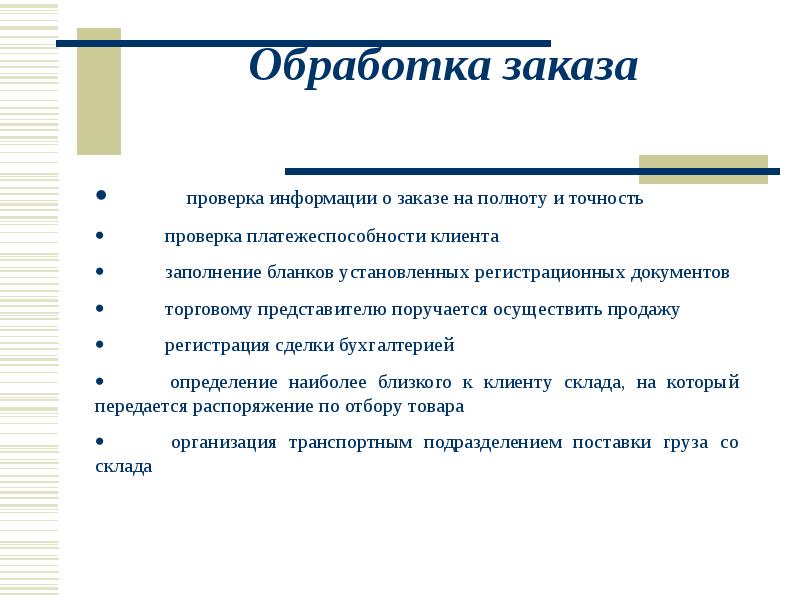 Обработка заказа

• проверка информации о заказе на полноту и точность

• проверка платежеспособности клиента

• заполнение бланков установленных регистрационных документов

• торговому представителю поручается осуществить продажу

• регистрация сделки бухгалтерией

• определение наиболее близкого к клиенту склада, на который передается распоряжение по отбору товара

• организация транспортным подразделением поставки груза со склада